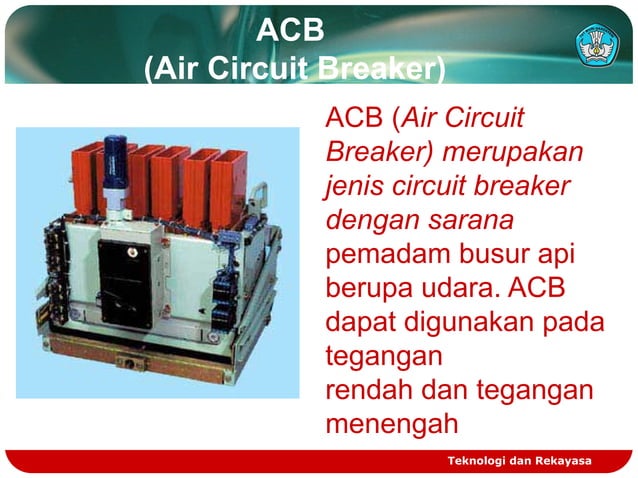 ACB
(Air Circuit Breaker)

ACB (Air Circuit Breaker) merupakan jenis circuit breaker dengan sarana pemadam busur api berupa udara. ACB dapat digunakan pada tegangan rendah dan tegangan menengah

Teknologi dan Rekayasa